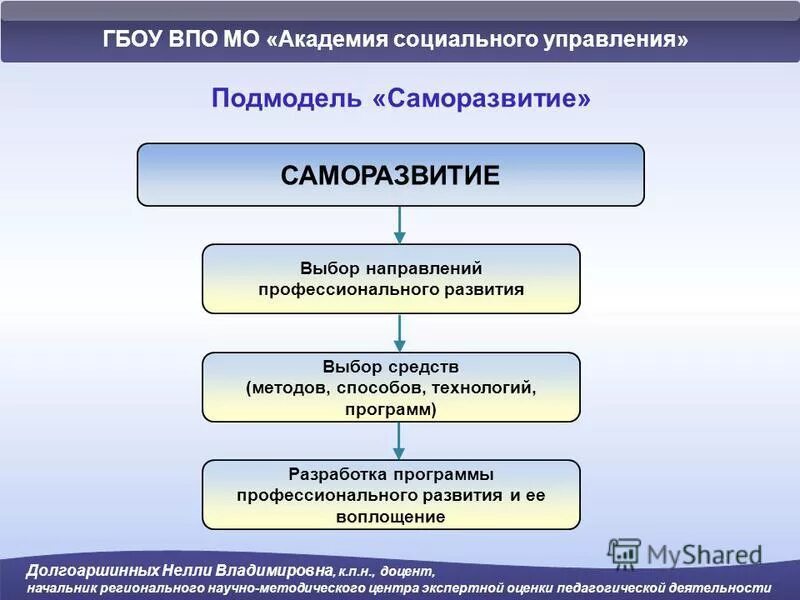 ГБОУ ВПО МО «Академия социального управления»

Подмодель «Саморазвитие»

САМОРАЗВИТИЕ

Выбор направлений профессионального развития

Выбор средств (методов, способов, технологий, программ)

Разработка программы профессионального развития и ее воплощение

MyShared

Долгоаршинных Нелли Владимировна, к.п.н., доцент, начальник регионального научно-методического центра экспертной оценки педагогической деятельности